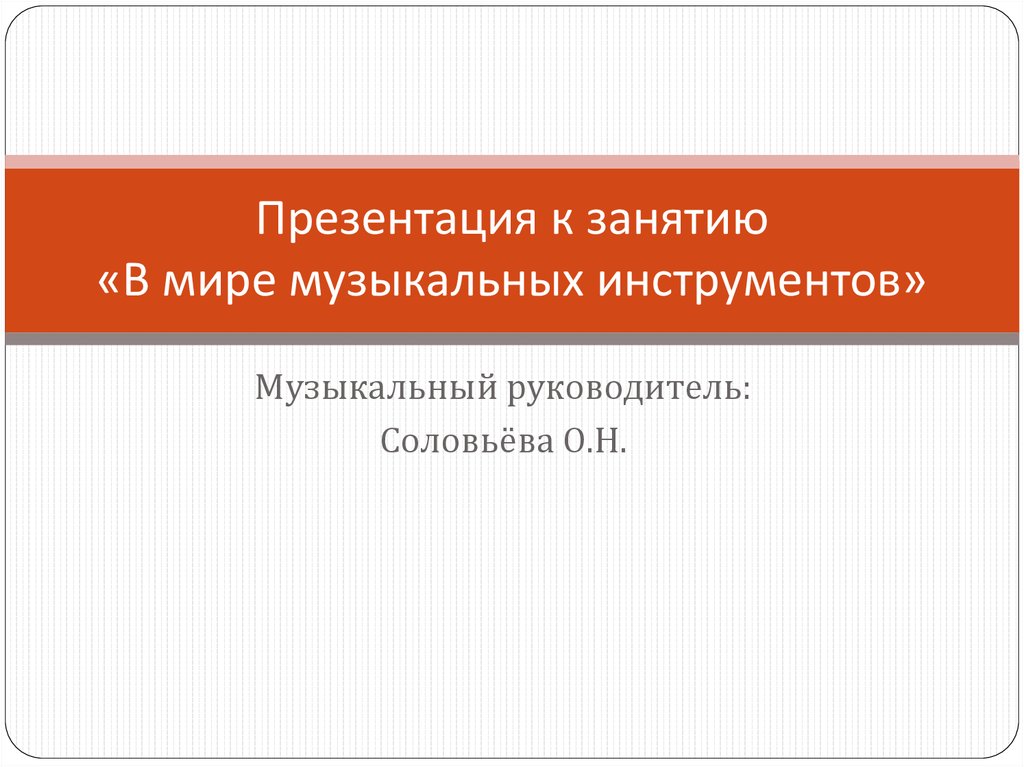 Презентация к занятию
«В мире музыкальных инструментов»

Музыкальный руководитель:
Соловьёва О.Н.